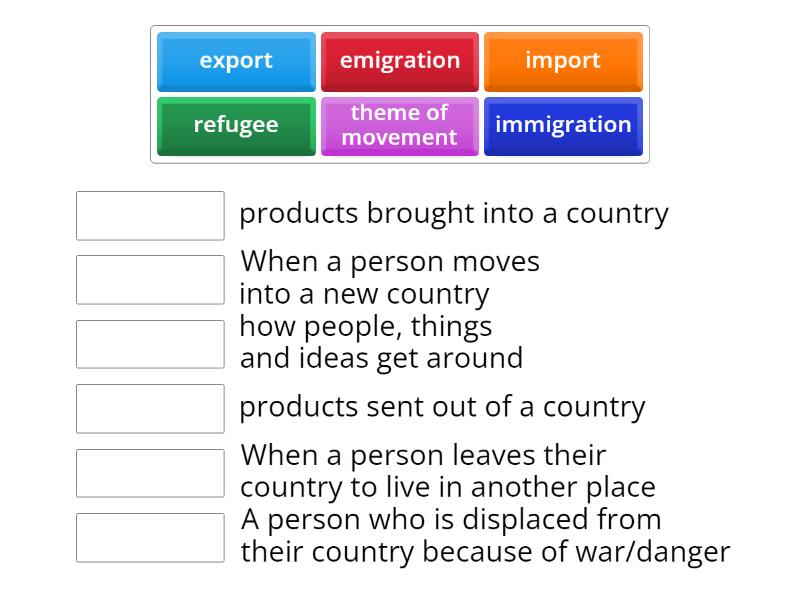 export
emigration
import
refugee
theme of movement
immigration

products brought into a country

When a person moves into a new country

how people, things and ideas get around

products sent out of a country

When a person leaves their country to live in another place

A person who is displaced from their country because of war/danger